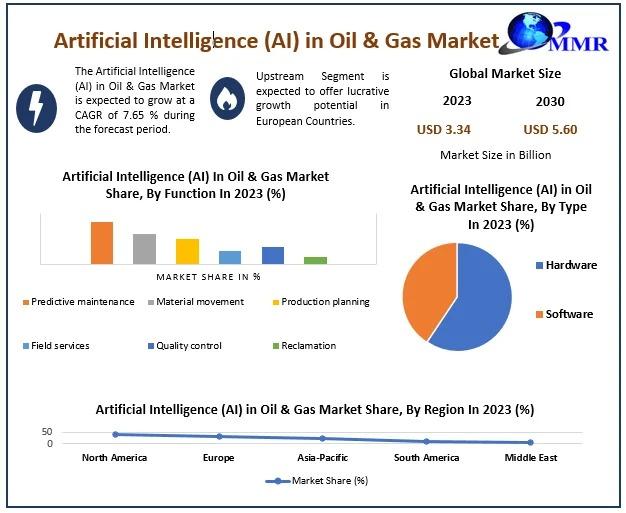 Artificial Intelligence (AI) in Oil & Gas Market

MMR

The Artificial Intelligence (AI) in Oil & Gas Market is expected to grow at a CAGR of 7.65 % during the forecast period.

Upstream Segment is expected to offer lucrative growth potential in European Countries.

Global Market Size

2023

2030

USD 3.34

USD 5.60

Market Size in Billion

Artificial Intelligence (AI) In Oil & Gas Market Share, By Function In 2023 (%)

MARKET SHARE IN %

Predictive maintenance
Material movement
Production planning
Field services
Quality control
Reclamation

Artificial Intelligence (AI) in Oil & Gas Market Share, By Type In 2023 (%)

Hardware

Software

Artificial Intelligence (AI) in Oil & Gas Market Share, By Region In 2023 (%)

50
0

North America
Europe
Asia-Pacific
South America
Middle East

Market Share (%)